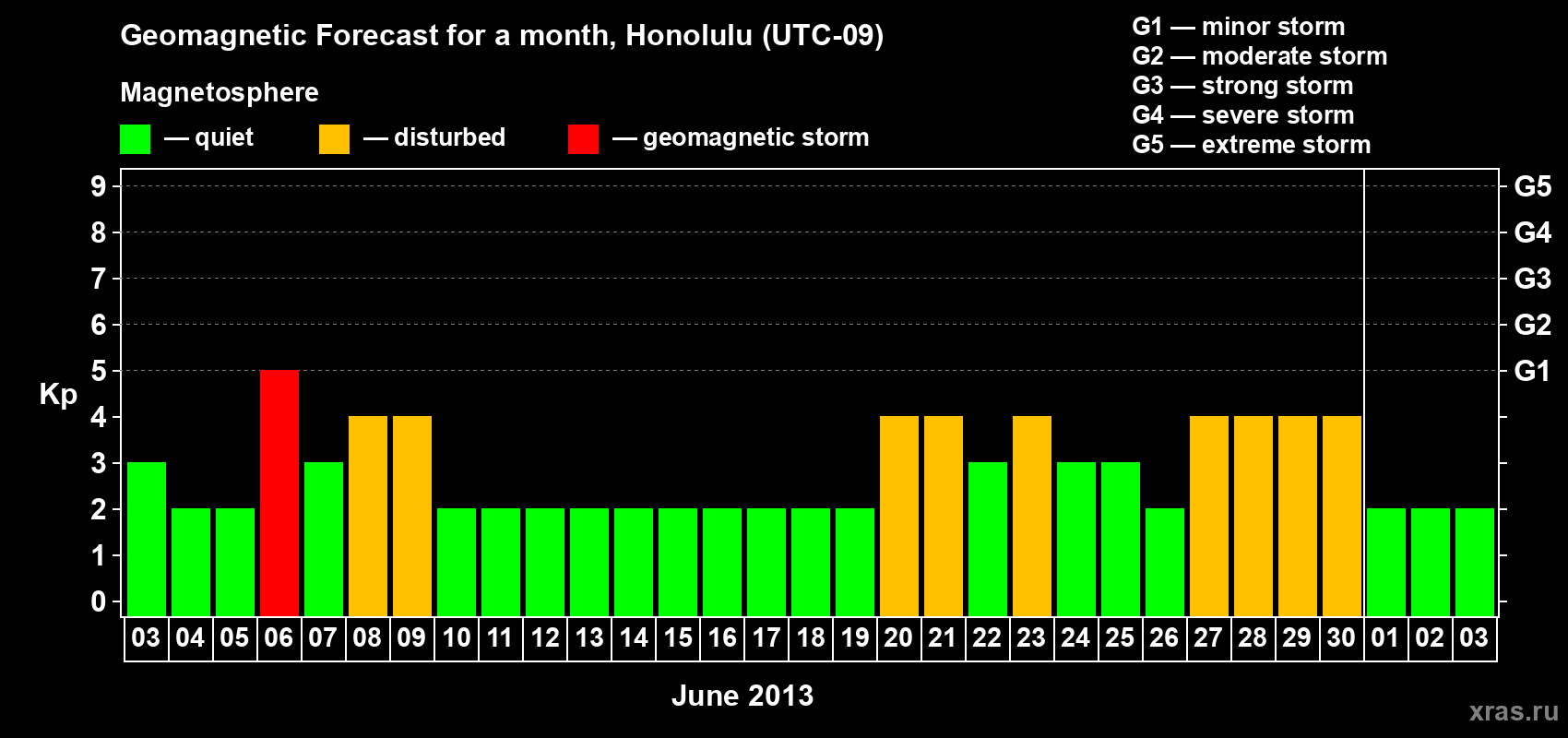 Geomagnetic Forecast for a month, Honolulu (UTC-09)

Magnetosphere

— quiet — disturbed — geomagnetic storm

G1 — minor storm
G2 — moderate storm
G3 — strong storm
G4 — severe storm
G5 — extreme storm

Kp

9 8 7 6 5 4 3 2 1 0

G5 G4 G3 G2 G1

03 04 05 06 07 08 09 10 11 12 13 14 15 16 17 18 19 20 21 22 23 24 25 26 27 28 29 30 01 02 03

June 2013

xras.ru